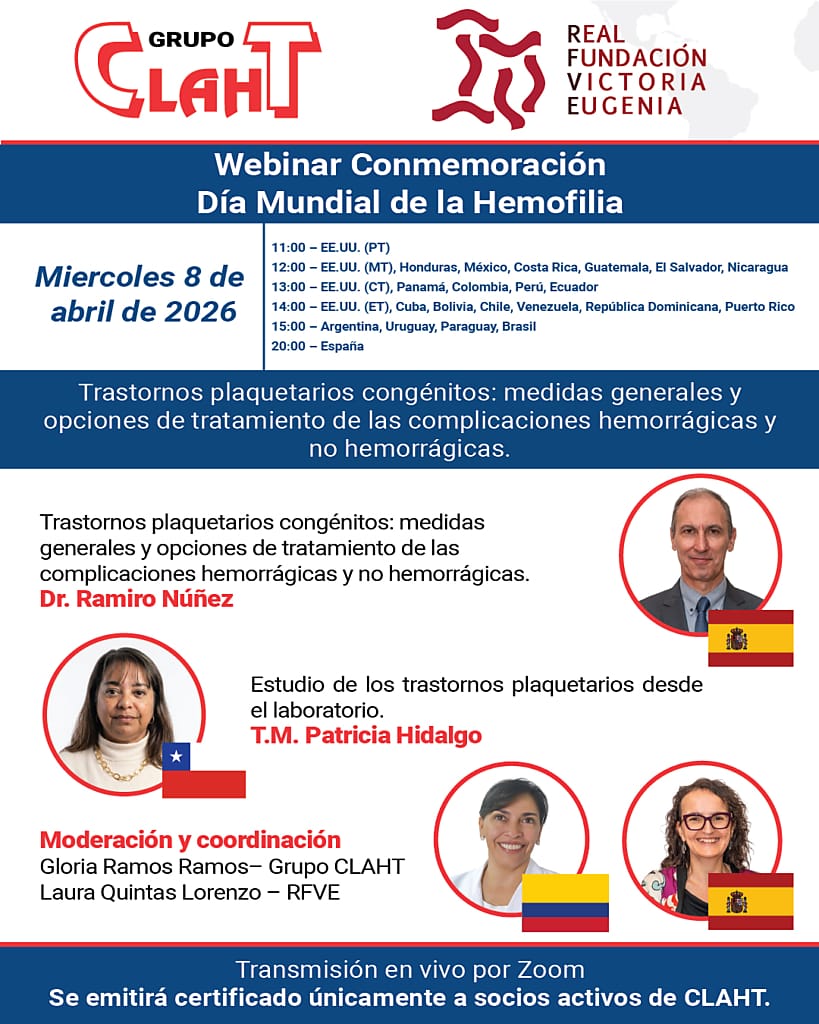 GRUPO CLAHT

REAL FUNDACIÓN VICTORIA EUGENIA

Webinar Conmemoración Día Mundial de la Hemofilia

Miercoles 8 de abril de 2026

11:00 – EE.UU. (PT)
12:00 – EE.UU. (MT), Honduras, México, Costa Rica, Guatemala, El Salvador, Nicaragua
13:00 – EE.UU. (CT), Panamá, Colombia, Perú, Ecuador
14:00 – EE.UU. (ET), Cuba, Bolivia, Chile, Venezuela, República Dominicana, Puerto Rico
15:00 – Argentina, Uruguay, Paraguay, Brasil
20:00 – España

Trastornos plaquetarios congénitos: medidas generales y opciones de tratamiento de las complicaciones hemorrágicas y no hemorrágicas.

Trastornos plaquetarios congénitos: medidas generales y opciones de tratamiento de las complicaciones hemorrágicas y no hemorrágicas.
Dr. Ramiro Núñez

Estudio de los trastornos plaquetarios desde el laboratorio.
T.M. Patricia Hidalgo

Moderación y coordinación
Gloria Ramos Ramos– Grupo CLAHT
Laura Quintas Lorenzo – RFVE

Transmisión en vivo por Zoom
Se emitirá certificado únicamente a socios activos de CLAHT.